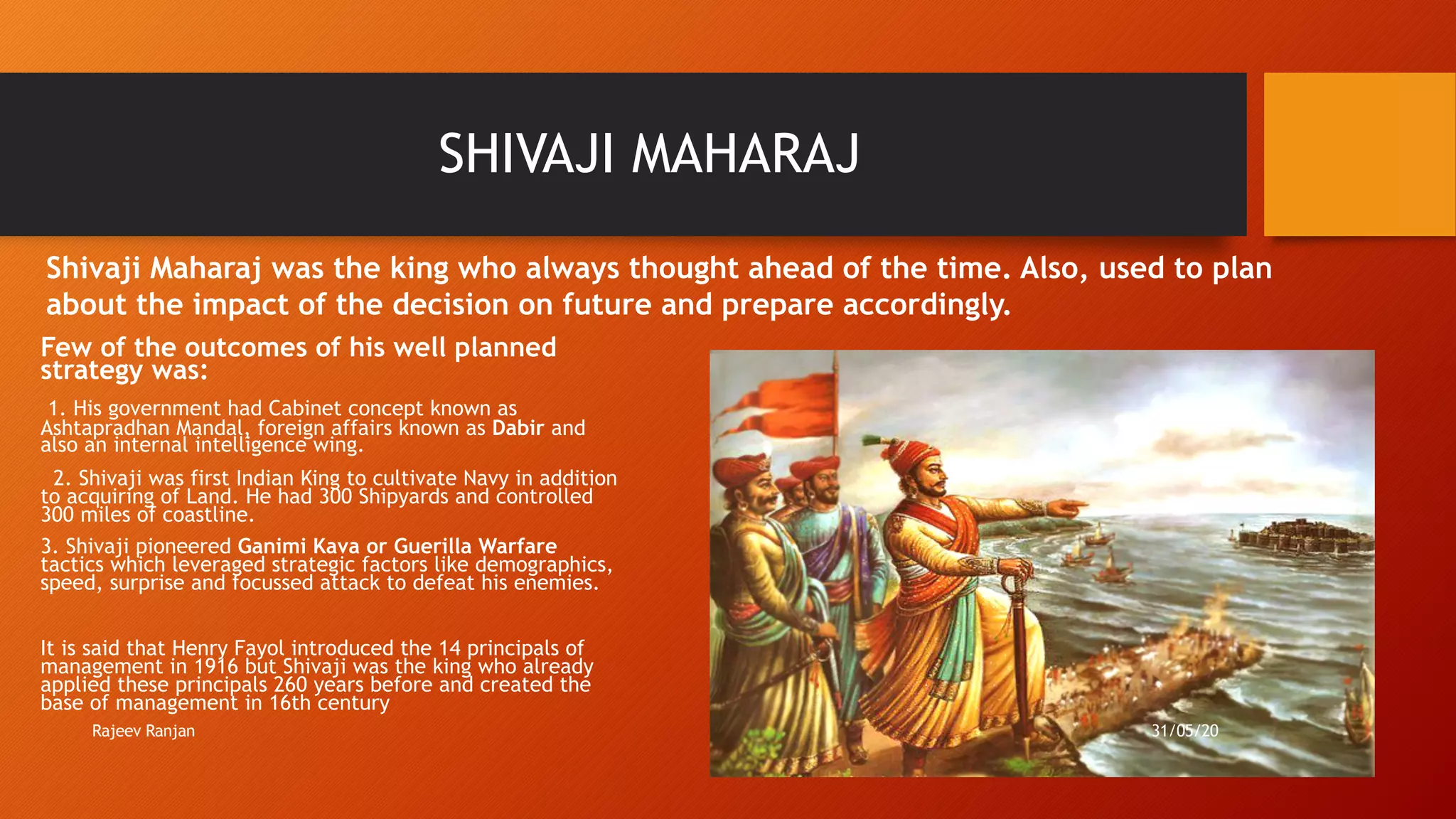 SHIVAJI MAHARAJ

Shivaji Maharaj was the king who always thought ahead of the time. Also, used to plan about the impact of the decision on future and prepare accordingly.

Few of the outcomes of his well planned strategy was:

1. His government had Cabinet concept known as Ashtapradhan Mandal, foreign affairs known as Dabir and also an internal intelligence wing.

2. Shivaji was first Indian King to cultivate Navy in addition to acquiring of Land. He had 300 Shipyards and controlled 300 miles of coastline.

3. Shivaji pioneered Ganimi Kava or Guerilla Warfare tactics which leveraged strategic factors like demographics, speed, surprise and focussed attack to defeat his enemies.

It is said that Henry Fayol introduced the 14 principals of management in 1916 but Shivaji was the king who already applied these principals 260 years before and created the base of management in 16th century

Rajeev Ranjan

31/05/20